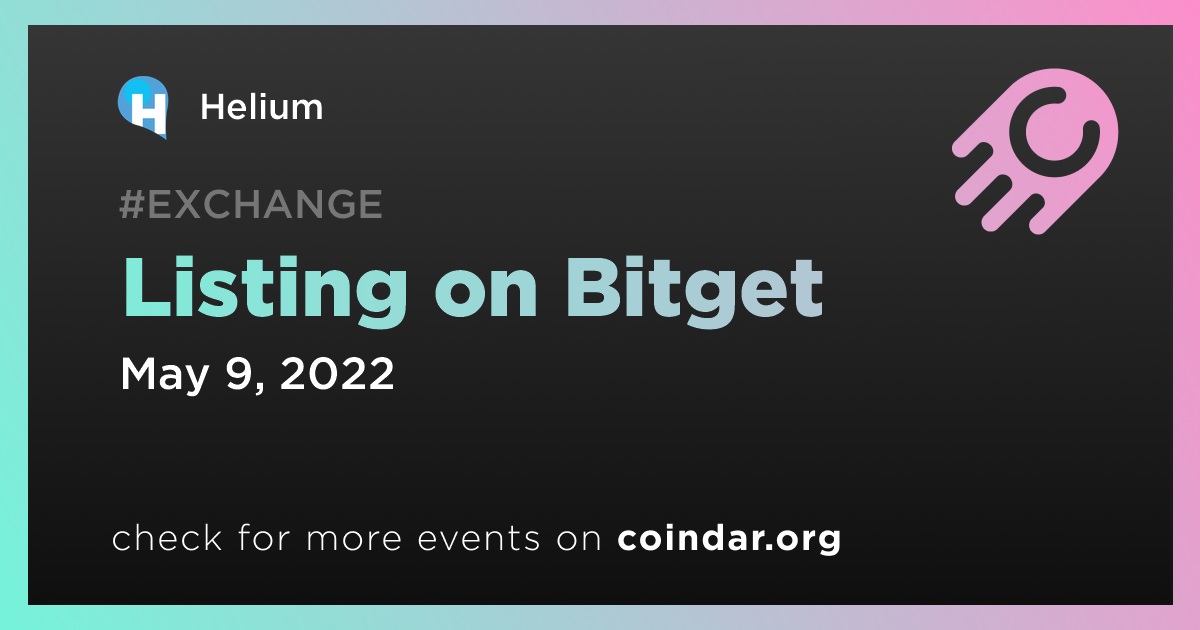 Helium

#EXCHANGE

Listing on Bitget

May 9, 2022

check for more events on coindar.org